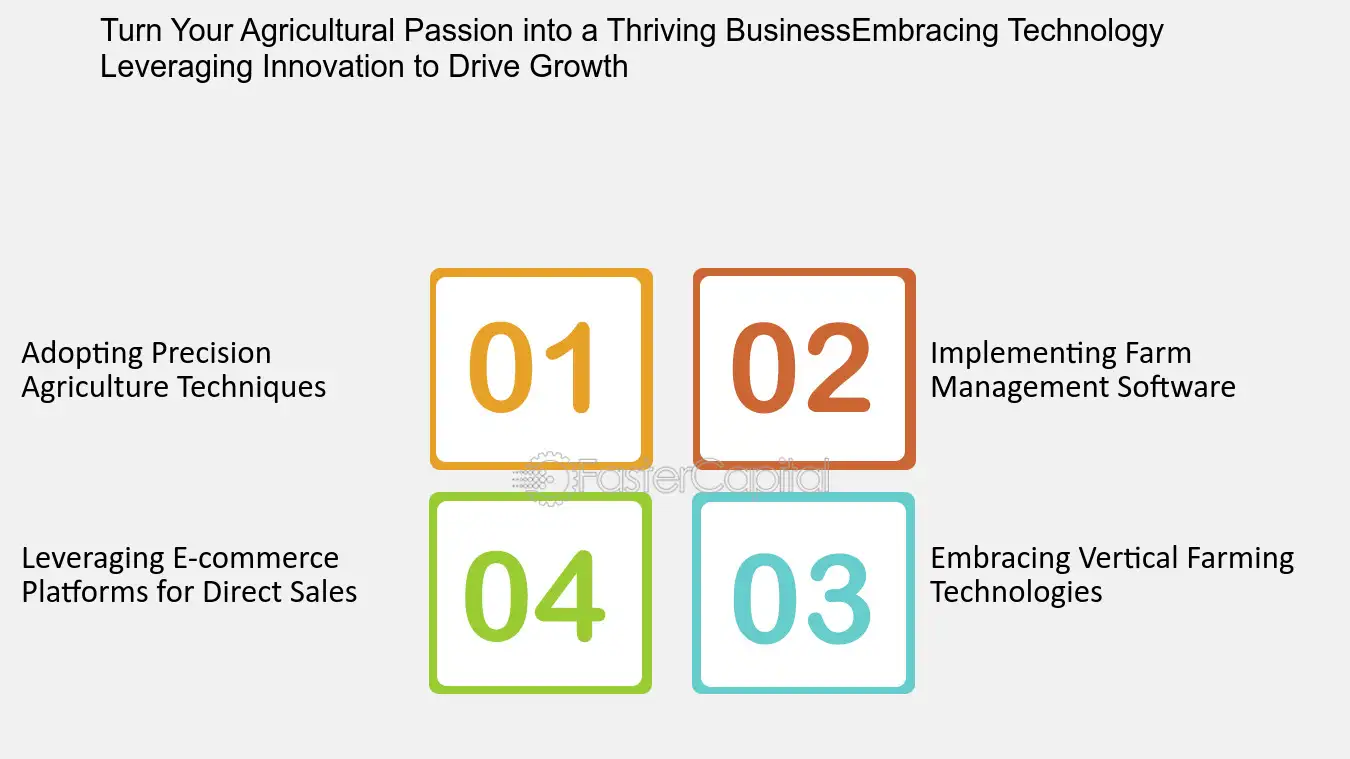 Turn Your Agricultural Passion into a Thriving BusinessEmbracing Technology Leveraging Innovation to Drive Growth

Adopting Precision Agriculture Techniques

01

02

Implementing Farm Management Software

Leveraging E-commerce Platforms for Direct Sales

04

03

Embracing Vertical Farming Technologies

FasterCapital